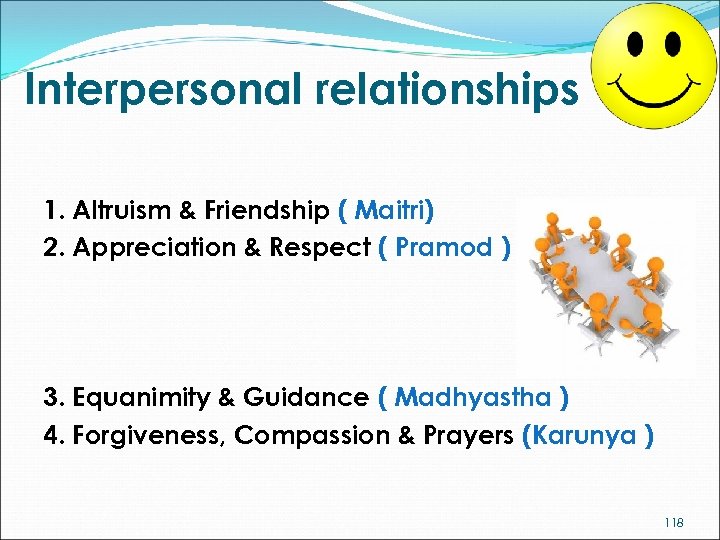 Interpersonal relationships

1. Altruism & Friendship ( Maitri)
2. Appreciation & Respect ( Pramod )

3. Equanimity & Guidance ( Madhyastha )
4. Forgiveness, Compassion & Prayers (Karunya )

118